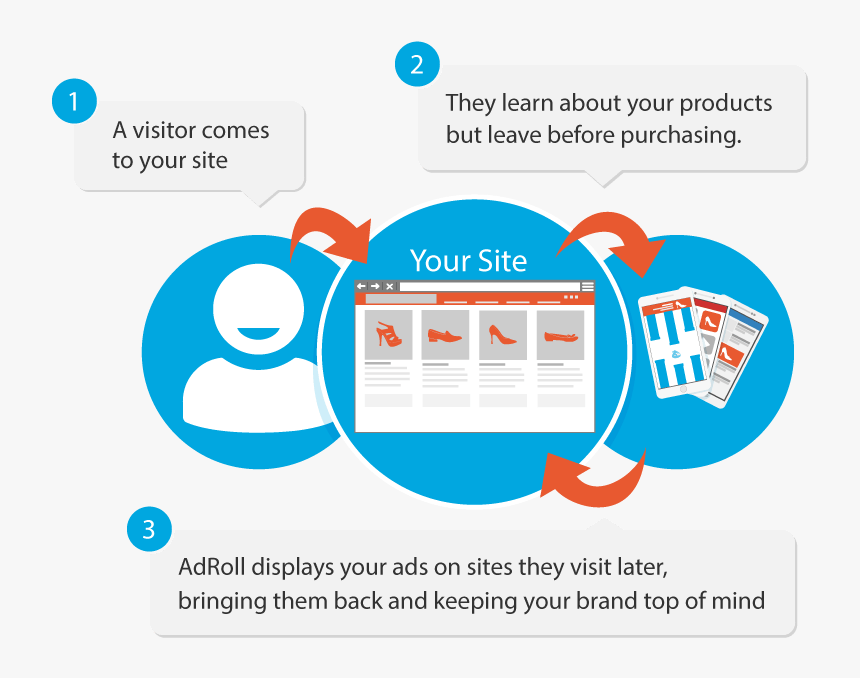 1

A visitor comes to your site

2

They learn about your products but leave before purchasing.

Your Site

3

AdRoll displays your ads on sites they visit later, bringing them back and keeping your brand top of mind